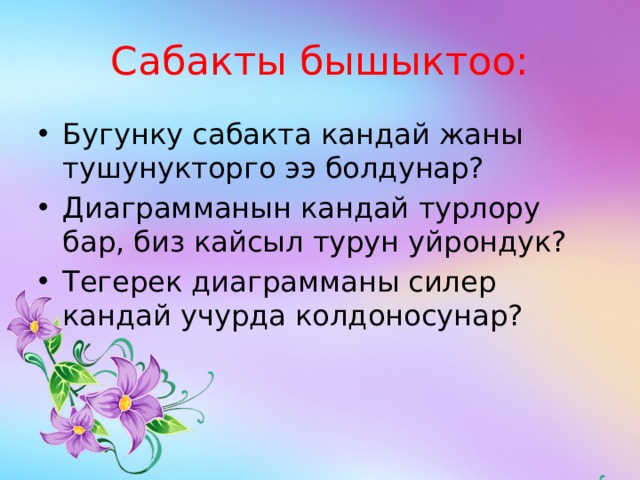 Сабакты бышыктоо:

• Бугунку сабакта кандай жаны тушунукторго ээ болдунар?
• Диаграмманын кандай турлору бар, биз кайсыл турун уйрондук?
• Тегерек диаграмманы силер кандай учурда колдоносунар?